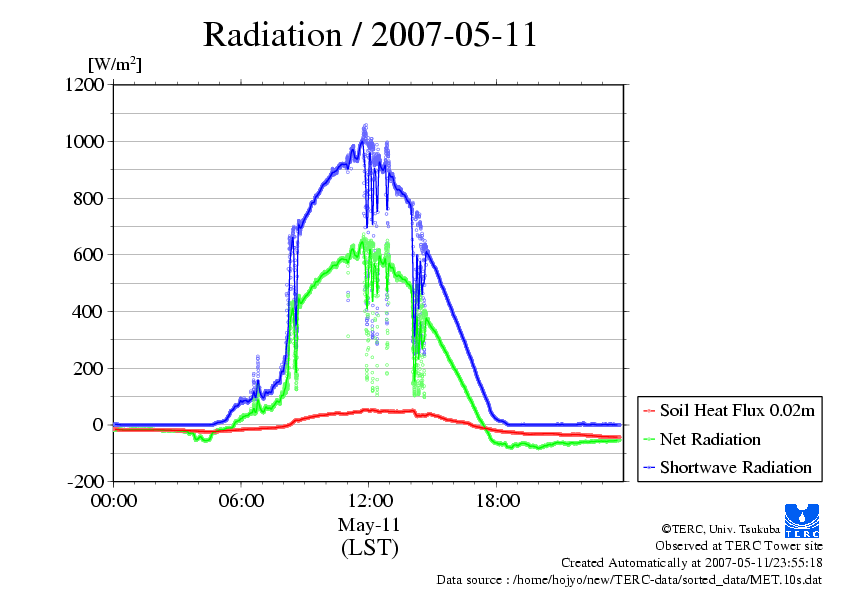 Radiation / 2007-05-11

[W/m$^2$]

1200
1000
800
600
400
200
0
-200

00:00
06:00
12:00
18:00

May-11
(LST)

Soil Heat Flux 0.02m
Net Radiation
Shortwave Radiation

TERC

©TERC, Univ. Tsukuba
Observed at TERC Tower site
Created Automatically at 2007-05-11/23:55:18
Data source : /home/hojyo/new/TERC-data/sorted_data/MET.10s.dat